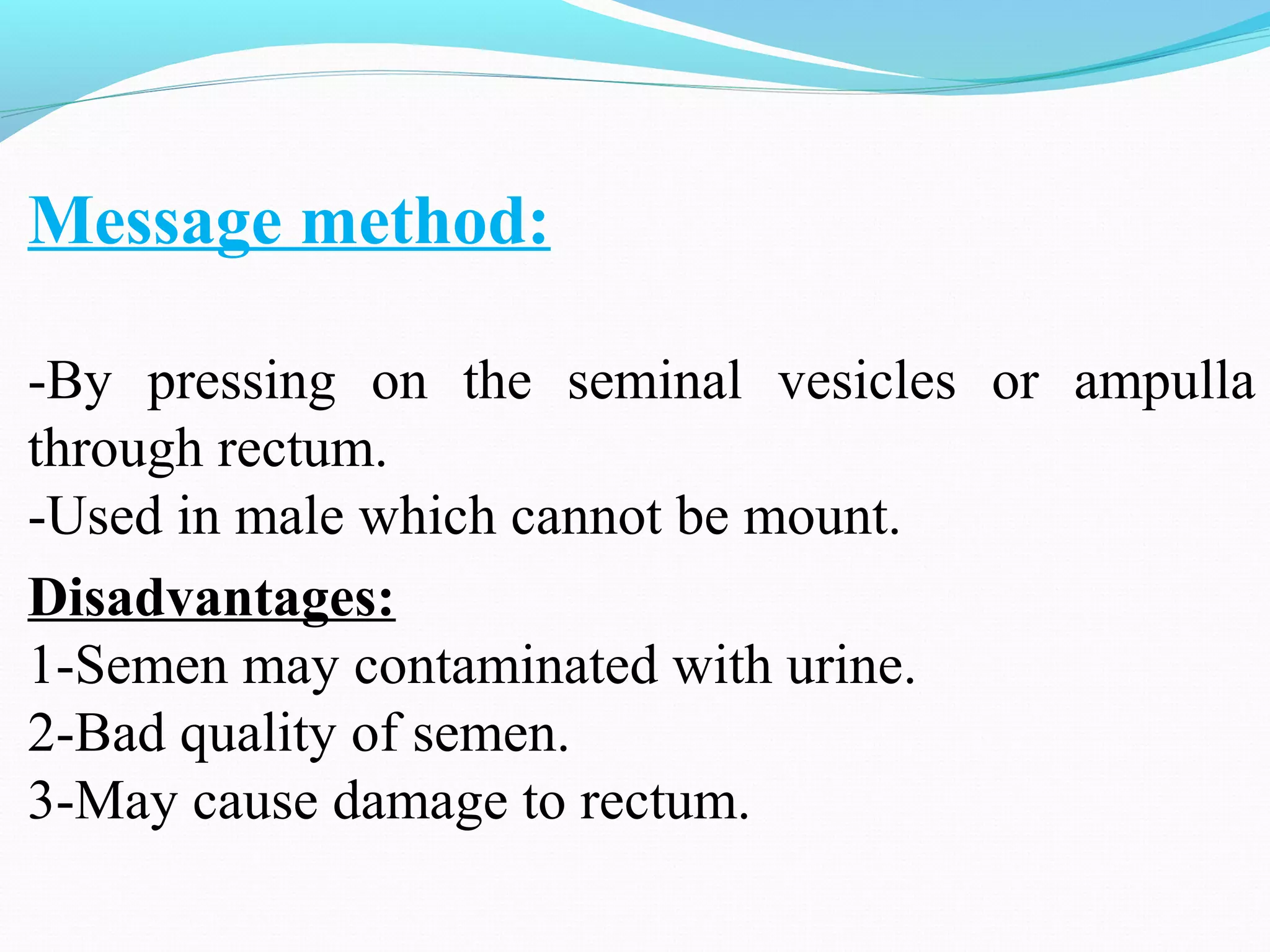 Message method:

-By pressing on the seminal vesicles or ampulla through rectum.
-Used in male which cannot be mount.

Disadvantages:
1-Semen may contaminated with urine.
2-Bad quality of semen.
3-May cause damage to rectum.